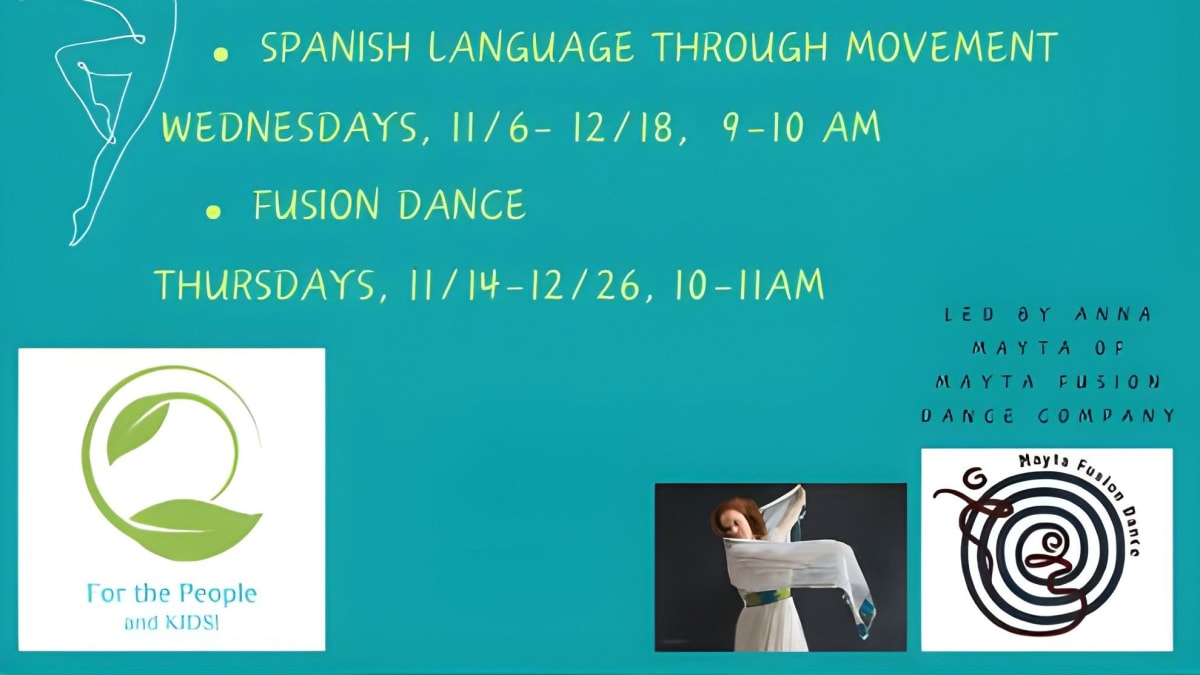 • SPANISH LANGUAGE THROUGH MOVEMENT

WEDNESDAYS, 11/6- 12/18, 9-10 AM

• FUSION DANCE

THURSDAYS, 11/14-12/26, 10-11AM

LED BY ANNA MAYTA OF MAYTA FUSION DANCE COMPANY

For the People and KIDS!

Mayta Fusion Dance